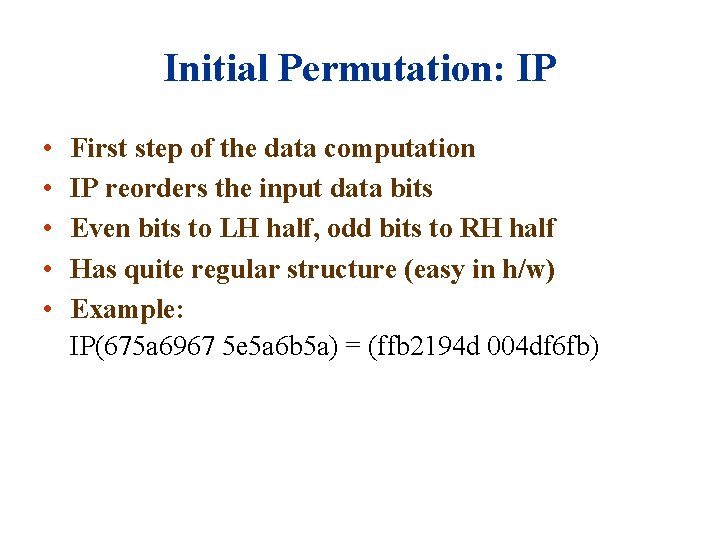 Initial Permutation: IP

• First step of the data computation
• IP reorders the input data bits
• Even bits to LH half, odd bits to RH half
• Has quite regular structure (easy in h/w)
• Example:
IP(675a6967 5e5a6b5a) = (ffb2194d 004df6fb)